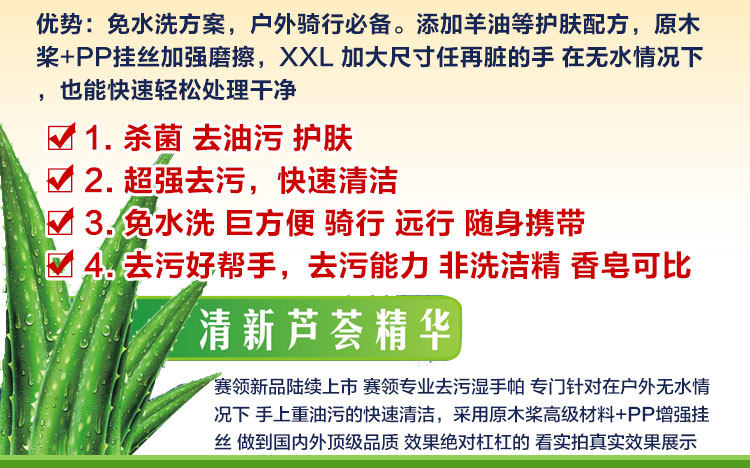 优势：免水洗方案，户外骑行必备。添加羊油等护肤配方，原木浆+PP挂丝加强磨擦，XXL 加大尺寸任再脏的手 在无水情况下，也能快速轻松处理干净

1. 杀菌 去油污 护肤

2. 超强去污，快速清洁

3. 免水洗 巨方便 骑行 远行 随身携带

4. 去污好帮手，去污能力 非洗洁精 香皂可比

清新芦荟精华

赛领新品陆续上市 赛领专业去污湿手帕 专门针对在户外无水情况下 手上重油污的快速清洁，采用原木浆高级材料+PP增强挂丝 做到国内外顶级品质 效果绝对杠杠的 看实拍真实效果展示